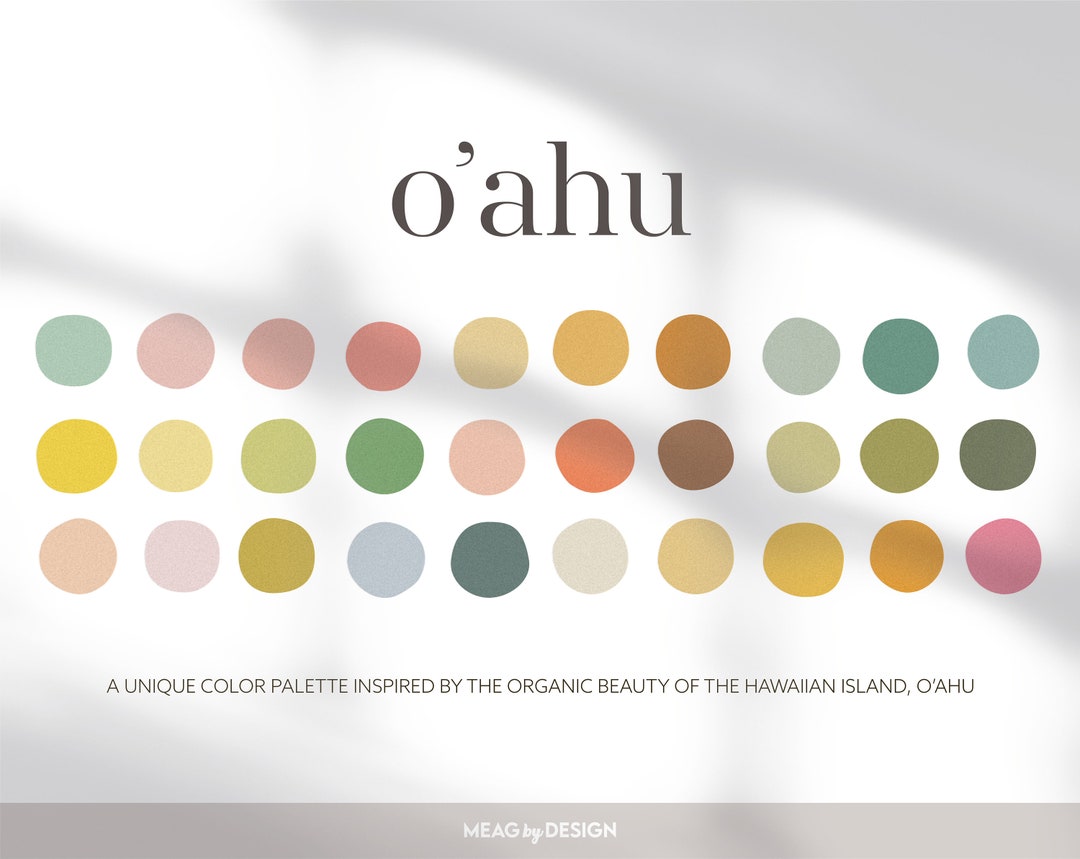 o'ahu

A UNIQUE COLOR PALETTE INSPIRED BY THE ORGANIC BEAUTY OF THE HAWAIIAN ISLAND, O'AHU

MEAG by DESIGN